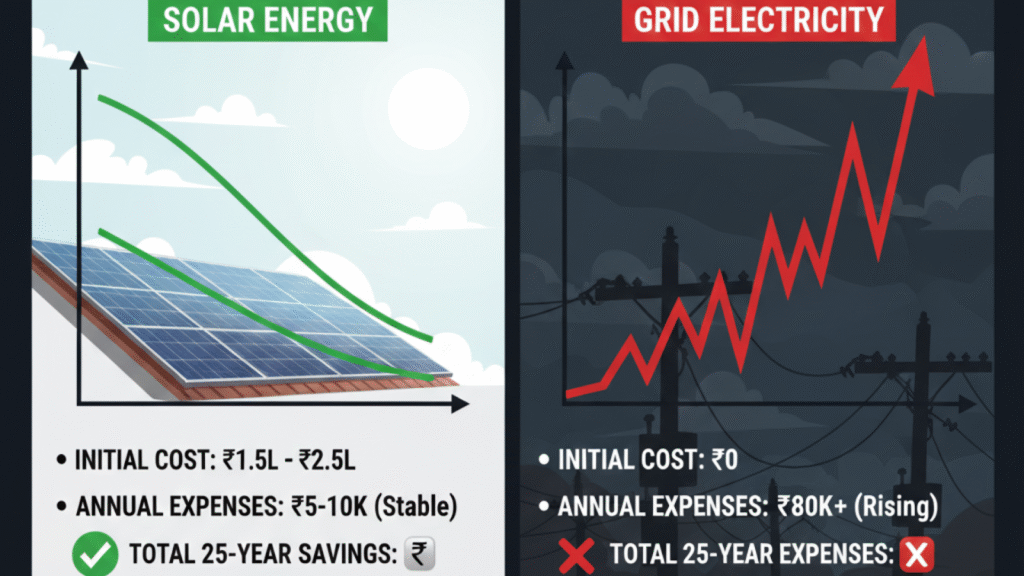 SOLAR ENERGY

• INITIAL COST: ₹1.5L - ₹2.5L
• ANNUAL EXPENSES: ₹5-10K (Stable)
TOTAL 25-YEAR SAVINGS: ₹

GRID ELECTRICITY

• INITIAL COST: ₹0
• ANNUAL EXPENSES: ₹80K+ (Rising)
TOTAL 25-YEAR EXPENSES: